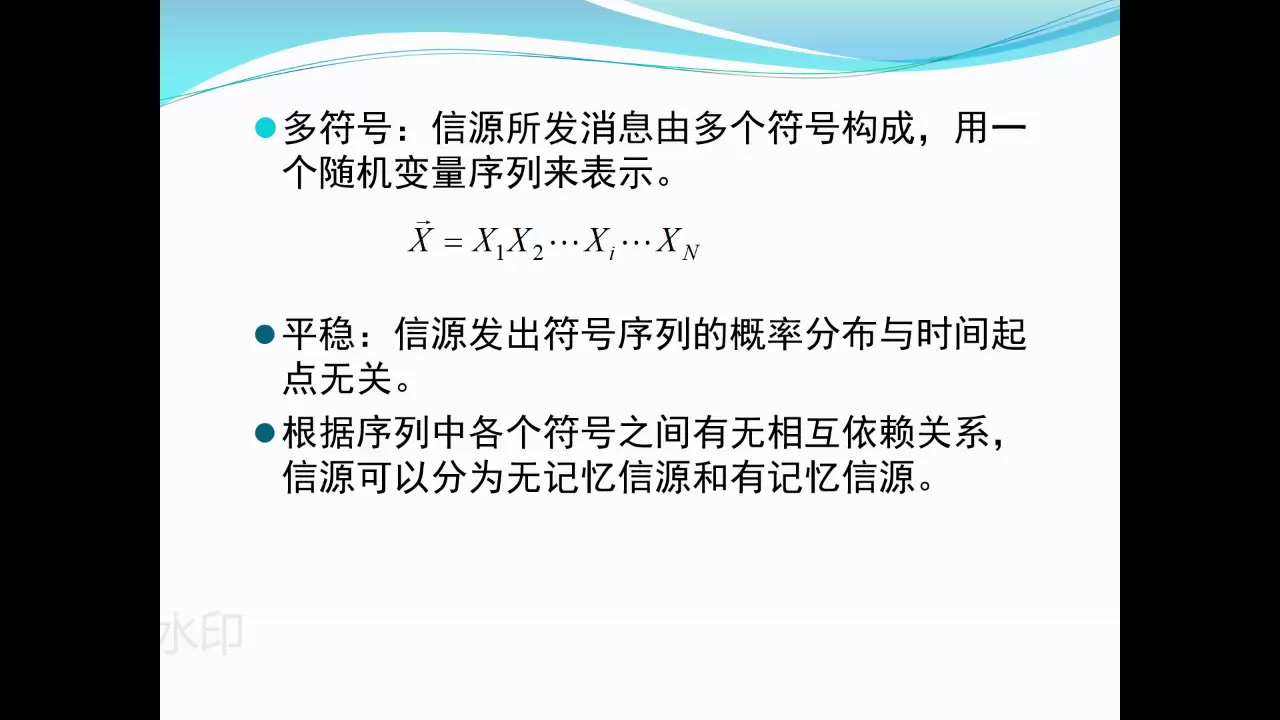 多符号：信源所发消息由多个符号构成，用一个随机变量序列来表示。

$\vec{X} = X_1 X_2 \cdots X_i \cdots X_N$

平稳：信源发出符号序列的概率分布与时间起点无关。

根据序列中各个符号之间有无相互依赖关系，信源可以分为无记忆信源和有记忆信源。

水印